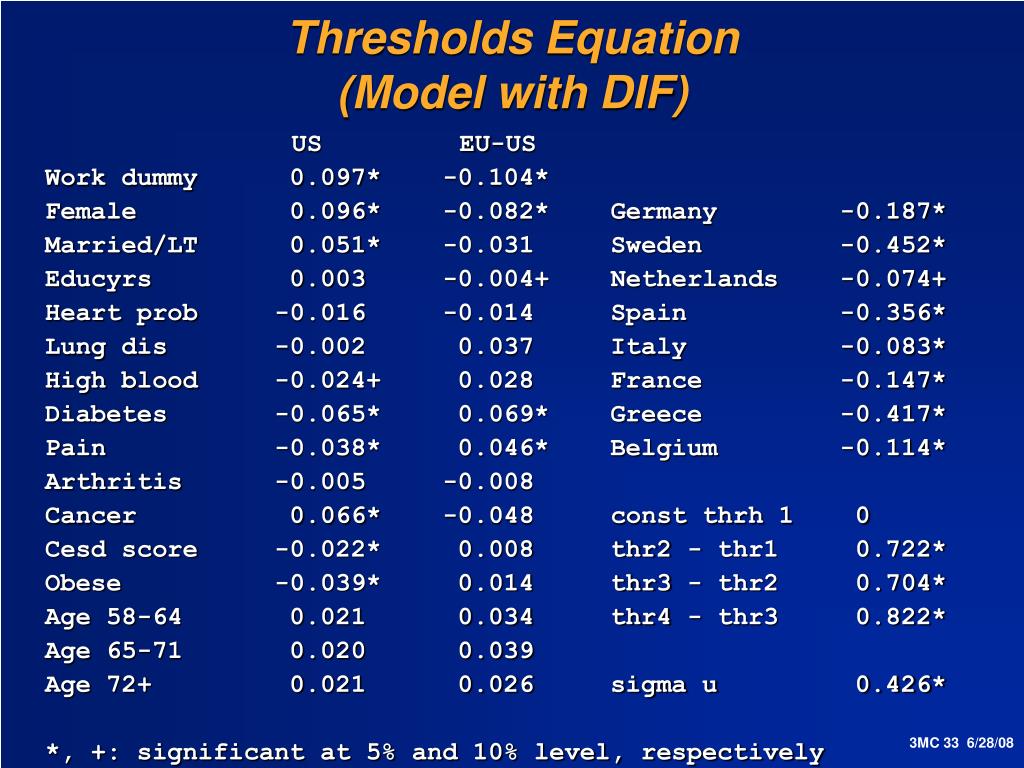 Thresholds Equation
(Model with DIF)

| | US | EU-US | | |
|---|---|---|---|---|
| Work dummy | 0.097* | -0.104* | | |
| Female | 0.096* | -0.082* | Germany | -0.187* |
| Married/LT | 0.051* | -0.031 | Sweden | -0.452* |
| Educyrs | 0.003 | -0.004+ | Netherlands | -0.074+ |
| Heart prob | -0.016 | -0.014 | Spain | -0.356* |
| Lung dis | -0.002 | 0.037 | Italy | -0.083* |
| High blood | -0.024+ | 0.028 | France | -0.147* |
| Diabetes | -0.065* | 0.069* | Greece | -0.417* |
| Pain | -0.038* | 0.046* | Belgium | -0.114* |
| Arthritis | -0.005 | -0.008 | | |
| Cancer | 0.066* | -0.048 | const thrh 1 | 0 |
| Cesd score | -0.022* | 0.008 | thr2 - thr1 | 0.722* |
| Obese | -0.039* | 0.014 | thr3 - thr2 | 0.704* |
| Age 58-64 | 0.021 | 0.034 | thr4 - thr3 | 0.822* |
| Age 65-71 | 0.020 | 0.039 | | |
| Age 72+ | 0.021 | 0.026 | sigma u | 0.426* |

*, +: significant at 5% and 10% level, respectively

3MC 33 6/28/08